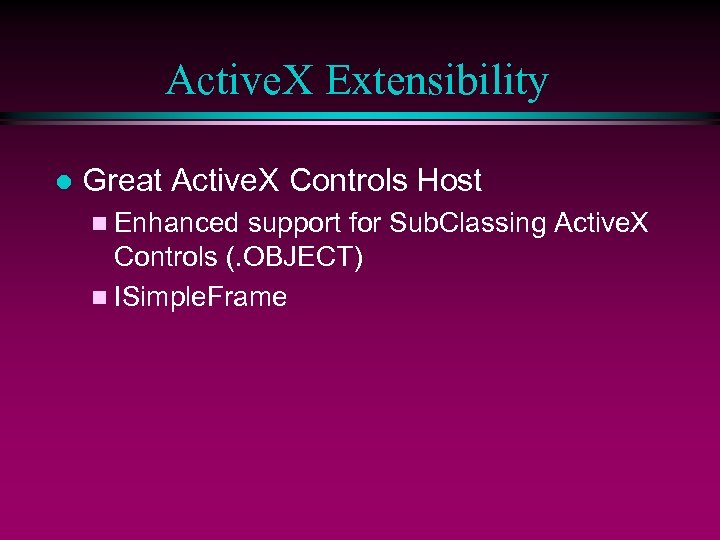 ActiveX Extensibility

Great ActiveX Controls Host

Enhanced support for SubClassing ActiveX Controls (.OBJECT)

ISimpleFrame